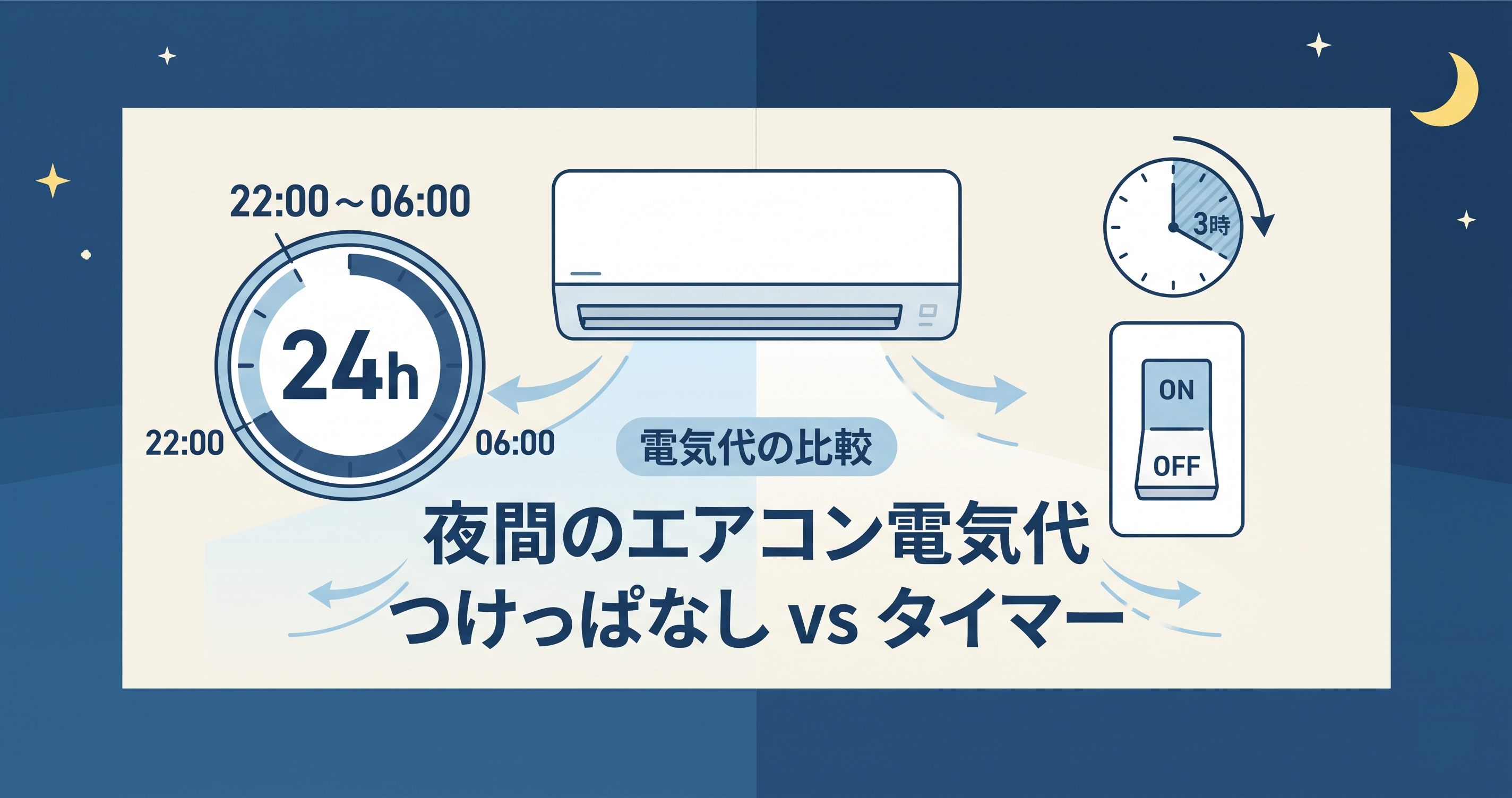 22:00～06:00

24h

22:00

06:00

3時

ON

OFF

電気代の比較

夜間のエアコン電気代
つけっぱなし vs タイマー